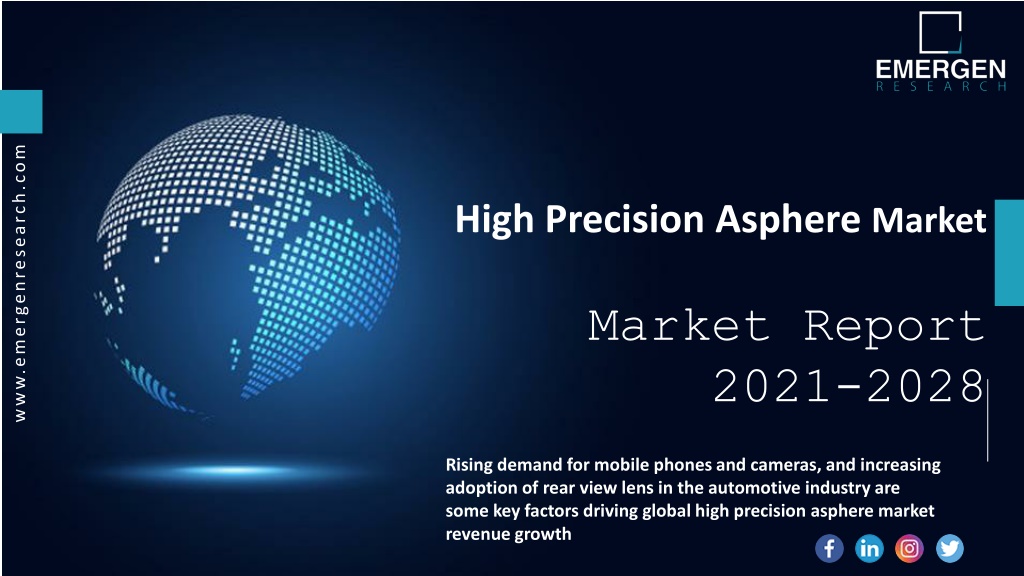 EMERGEN
RESEARCH

www.emergenresearch.com

High Precision Asphere Market

Market Report
2021-2028

Rising demand for mobile phones and cameras, and increasing adoption of rear view lens in the automotive industry are some key factors driving global high precision asphere market revenue growth